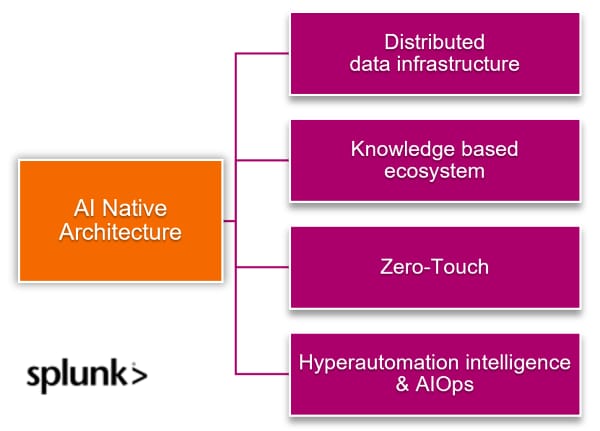 AI Native Architecture

Distributed data infrastructure

Knowledge based ecosystem

Zero-Touch

Hyperautomation intelligence & AIOps

splunk>